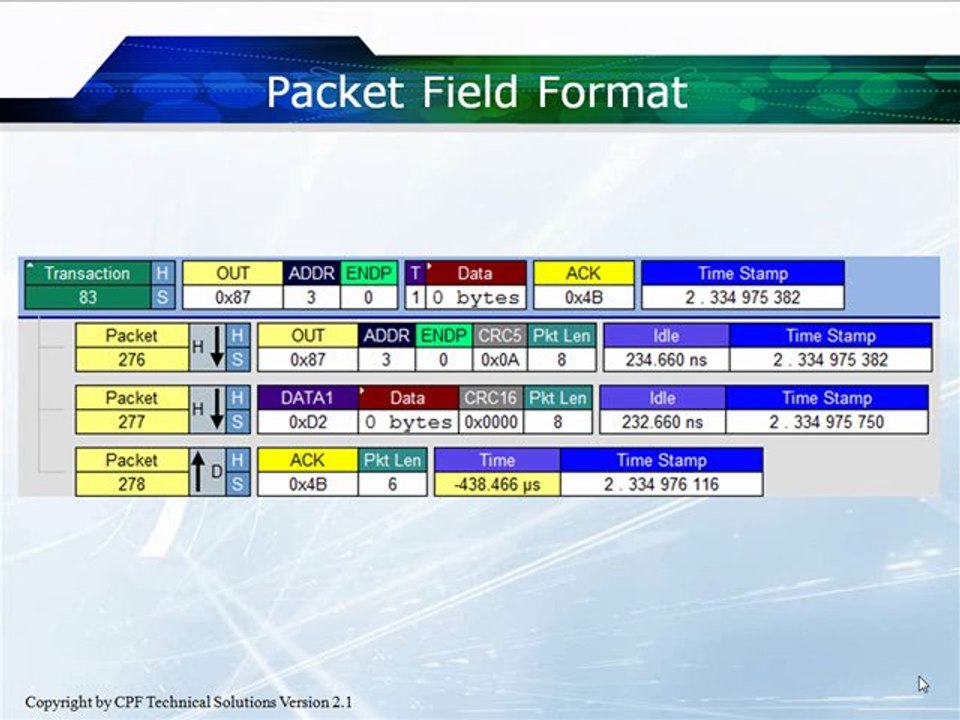 Packet Field Format

| Transaction | H | OUT | ADDR | ENDP | T | Data | ACK | Time Stamp |
|---|---|---|---|---|---|---|---|---|
| 83 | S | 0x87 | 3 | 0 | 1 | 0 bytes | 0x4B | 2 . 334 975 382 |

| Packet | H | H | OUT | ADDR | ENDP | CRC5 | Pkt Len | Idle | Time Stamp |
|---|---|---|---|---|---|---|---|---|---|
| 276 |  | S | 0x87 | 3 | 0 | 0x0A | 8 | 234.660 ns | 2 . 334 975 382 |

| Packet | H | H | DATA1 | Data | CRC16 | Pkt Len | Idle | Time Stamp |
|---|---|---|---|---|---|---|---|---|
| 277 |  | S | 0xD2 | 0 bytes | 0x0000 | 8 | 232.660 ns | 2 . 334 975 750 |

| Packet | D | H | ACK | Pkt Len | Time | Time Stamp |
|---|---|---|---|---|---|---|
| 278 |  | S | 0x4B | 6 | -438.466 µs | 2 . 334 976 116 |

Copyright by CPF Technical Solutions Version 2.1